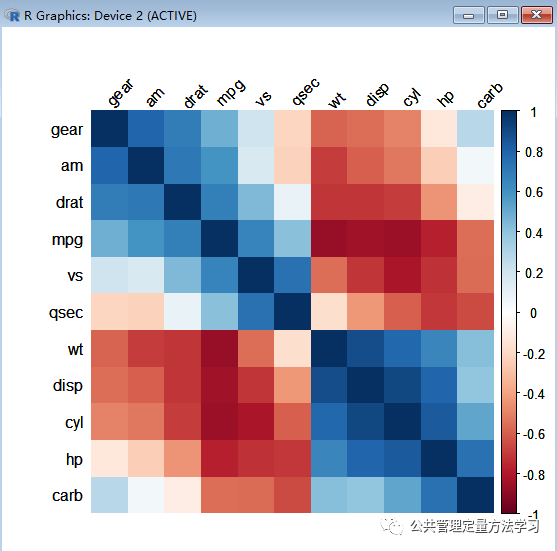 R Graphics: Device 2 (ACTIVE)

gear am drat mpg vs qsec wt disp cyl hp carb

gear
am
drat
mpg
vs
qsec
wt
disp
cyl
hp
carb

1
0.8
0.6
0.4
0.2
0
-0.2
-0.4
-0.6
-0.8
-1

公共管理定量方法学习